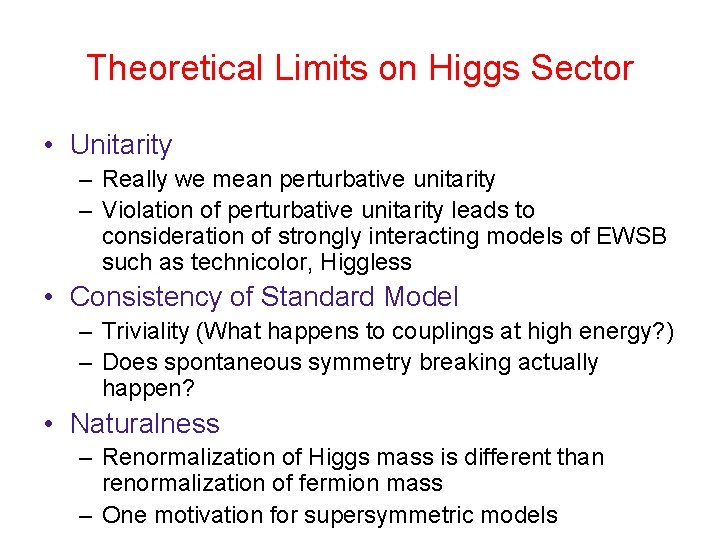 Theoretical Limits on Higgs Sector

• Unitarity
– Really we mean perturbative unitarity
– Violation of perturbative unitarity leads to consideration of strongly interacting models of EWSB such as technicolor, Higgless

• Consistency of Standard Model
– Triviality (What happens to couplings at high energy?)
– Does spontaneous symmetry breaking actually happen?

• Naturalness
– Renormalization of Higgs mass is different than renormalization of fermion mass
– One motivation for supersymmetric models